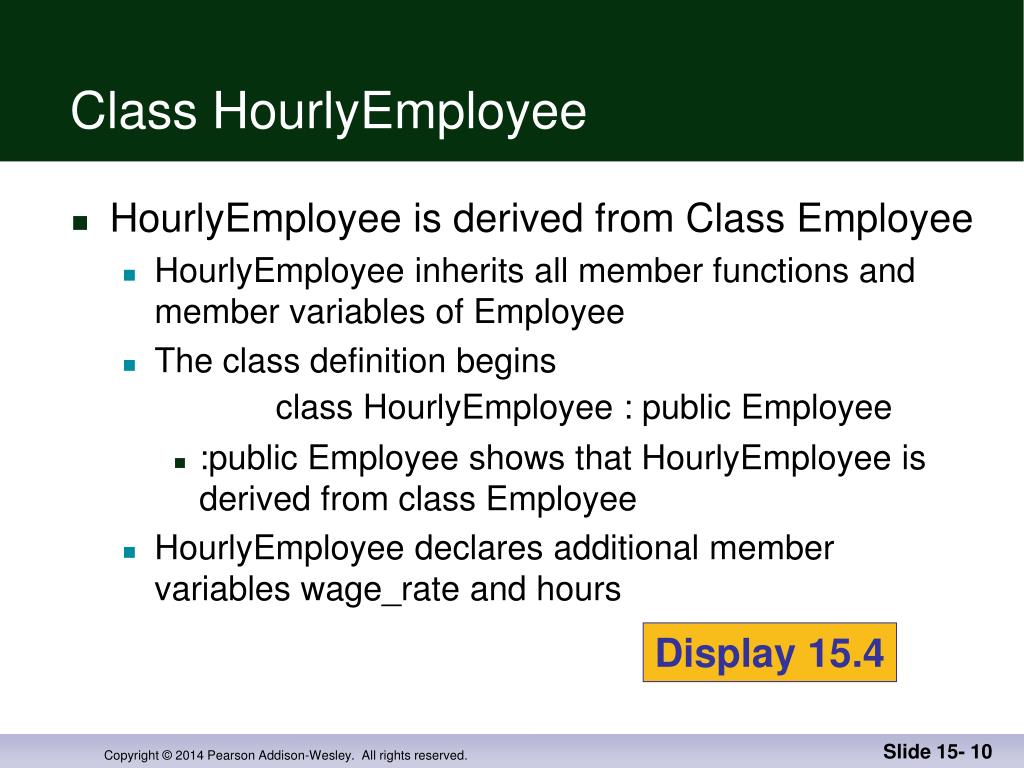 Class HourlyEmployee

HourlyEmployee is derived from Class Employee

HourlyEmployee inherits all member functions and member variables of Employee

The class definition begins

class HourlyEmployee : public Employee

:public Employee shows that HourlyEmployee is derived from class Employee

HourlyEmployee declares additional member variables wage_rate and hours

Display 15.4

Copyright © 2014 Pearson Addison-Wesley. All rights reserved.

Slide 15- 10